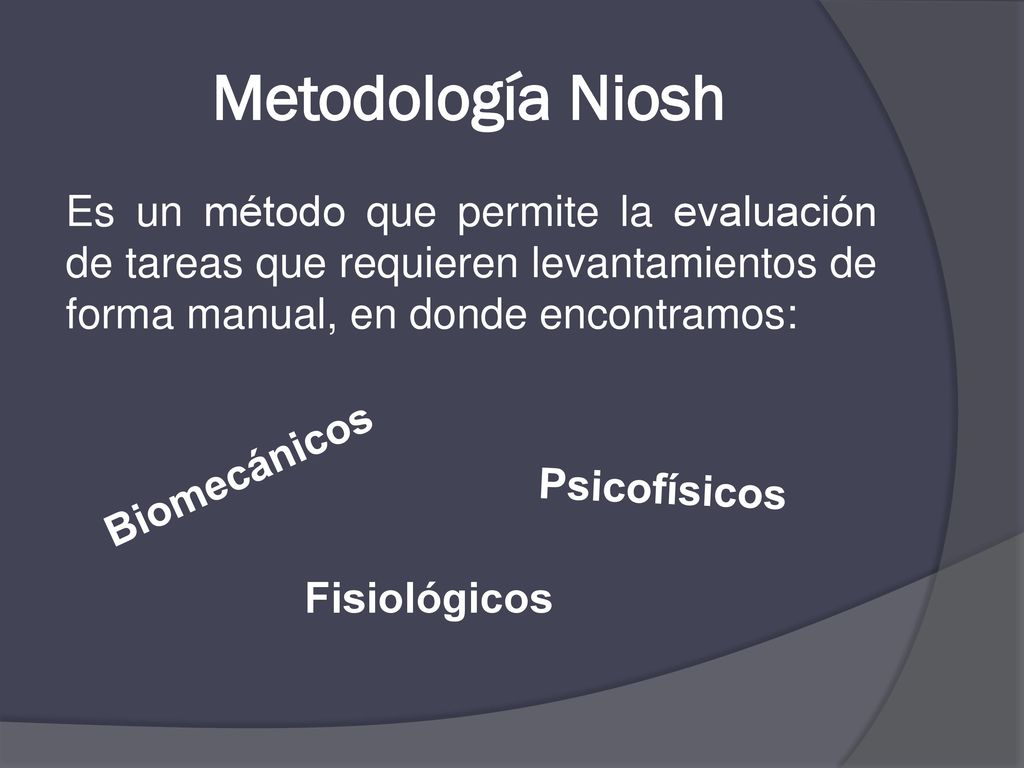 Metodología Niosh

Es un método que permite la evaluación de tareas que requieren levantamientos de forma manual, en donde encontramos:

Biomecánicos

Psicofísicos

Fisiológicos